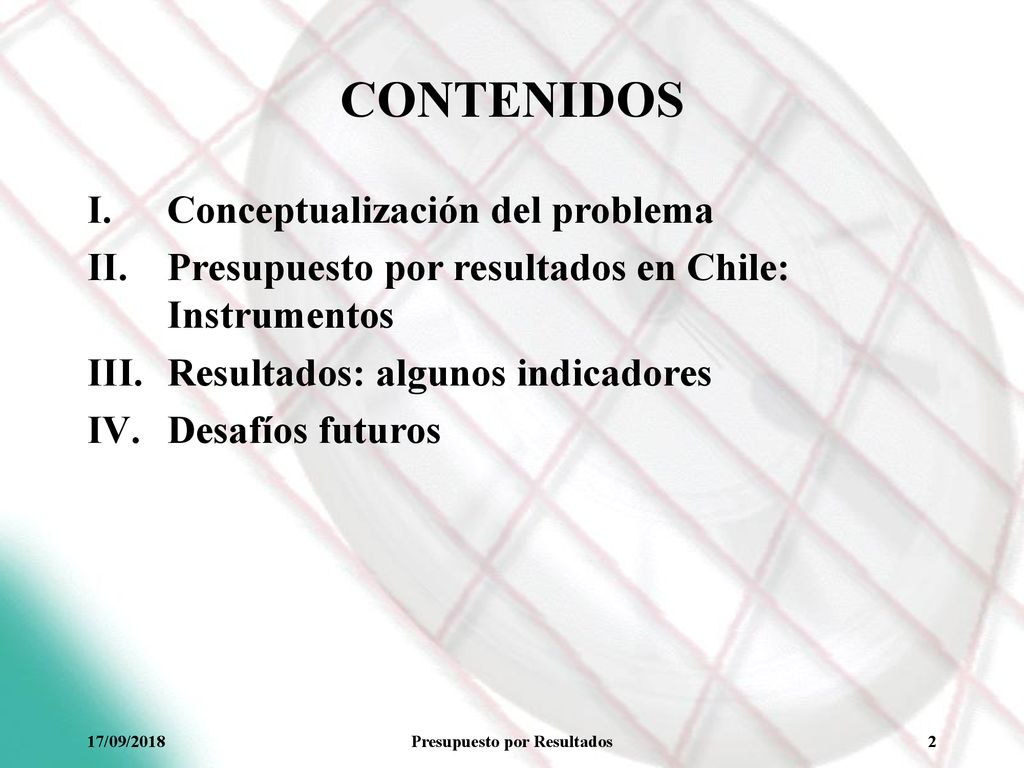 CONTENIDOS

I. Conceptualización del problema
II. Presupuesto por resultados en Chile: Instrumentos
III. Resultados: algunos indicadores
IV. Desafíos futuros

17/09/2018 Presupuesto por Resultados 2